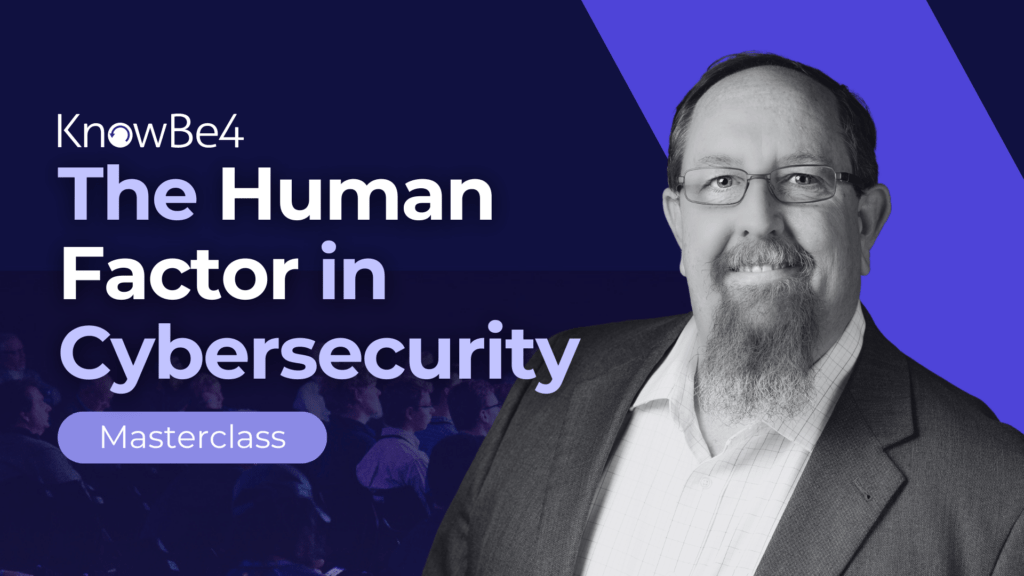 KnowBe4

The Human Factor in Cybersecurity

Masterclass